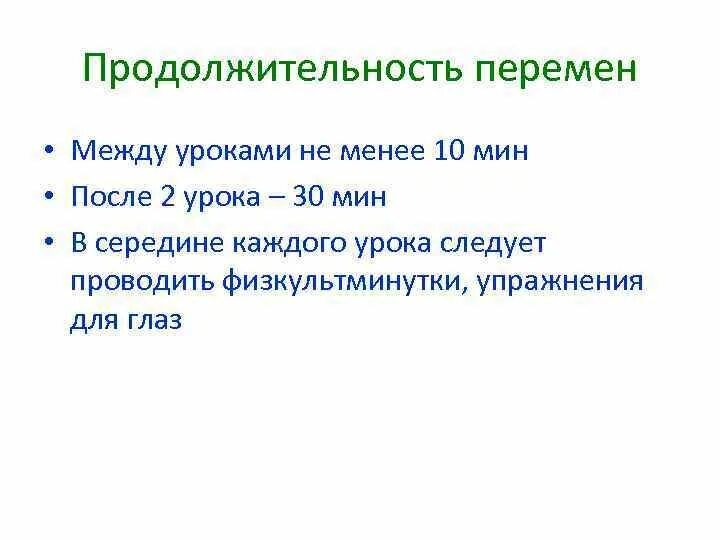 Продолжительность перемен

• Между уроками не менее 10 мин
• После 2 урока – 30 мин
• В середине каждого урока следует проводить физкультминутки, упражнения для глаз